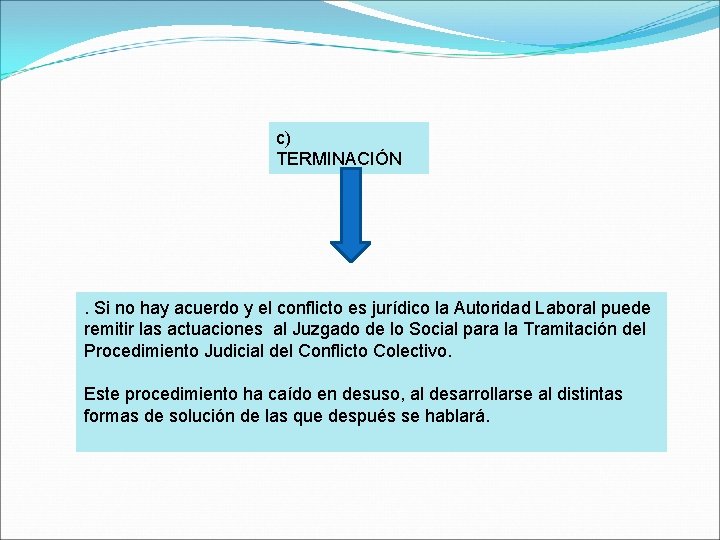 c)
TERMINACIÓN

. Si no hay acuerdo y el conflicto es jurídico la Autoridad Laboral puede remitir las actuaciones al Juzgado de lo Social para la Tramitación del Procedimiento Judicial del Conflicto Colectivo.

Este procedimiento ha caído en desuso, al desarrollarse al distintas formas de solución de las que después se hablará.